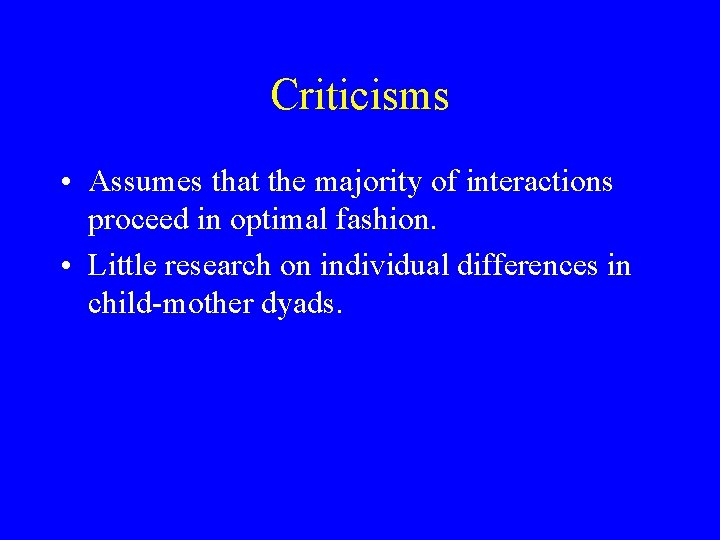 Criticisms

• Assumes that the majority of interactions proceed in optimal fashion.

• Little research on individual differences in child-mother dyads.